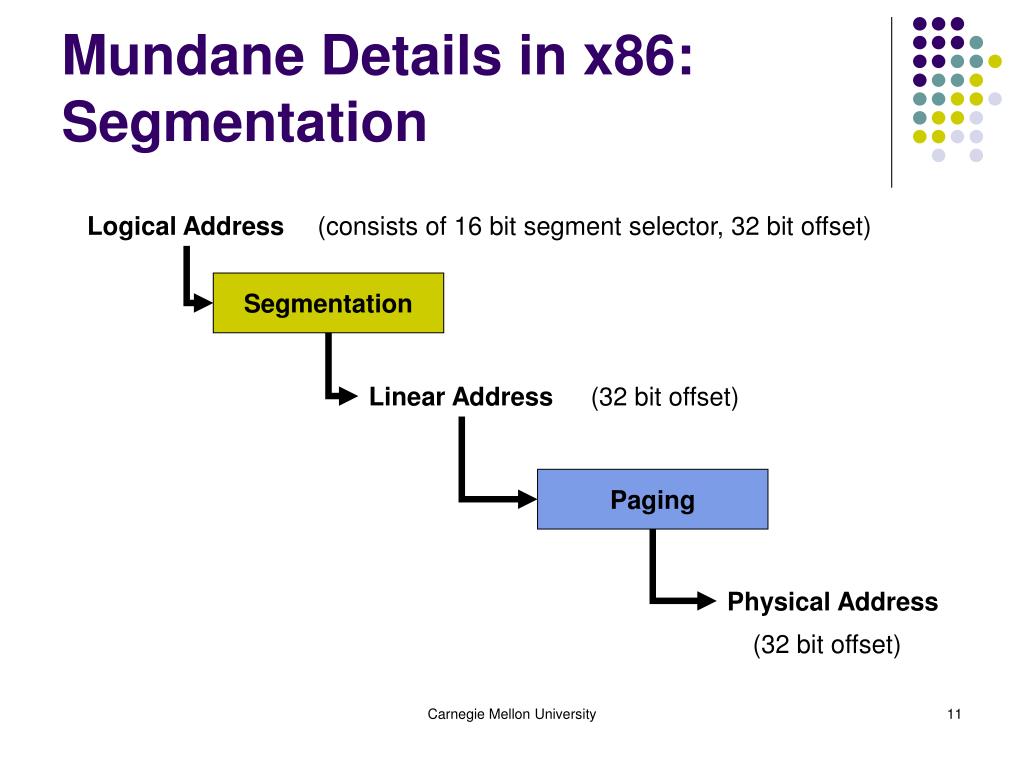 Mundane Details in x86: Segmentation

Logical Address (consists of 16 bit segment selector, 32 bit offset)

Segmentation

Linear Address (32 bit offset)

Paging

Physical Address
(32 bit offset)

Carnegie Mellon University

11